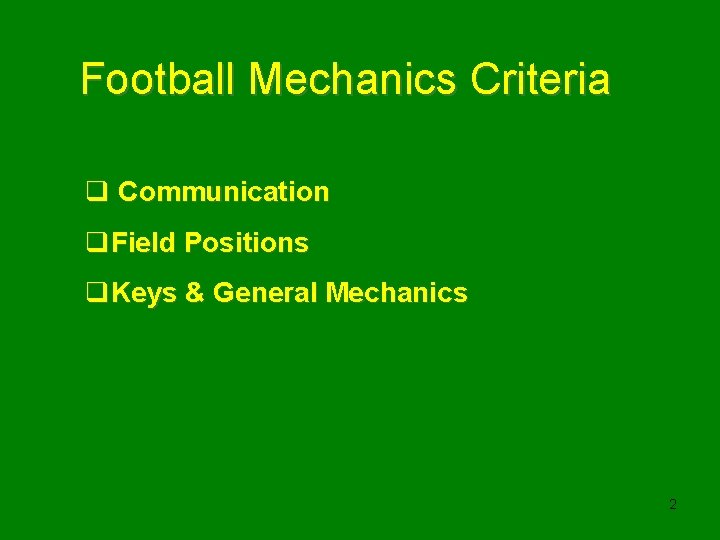 Football Mechanics Criteria

❑ Communication

❑ Field Positions

❑ Keys & General Mechanics

2